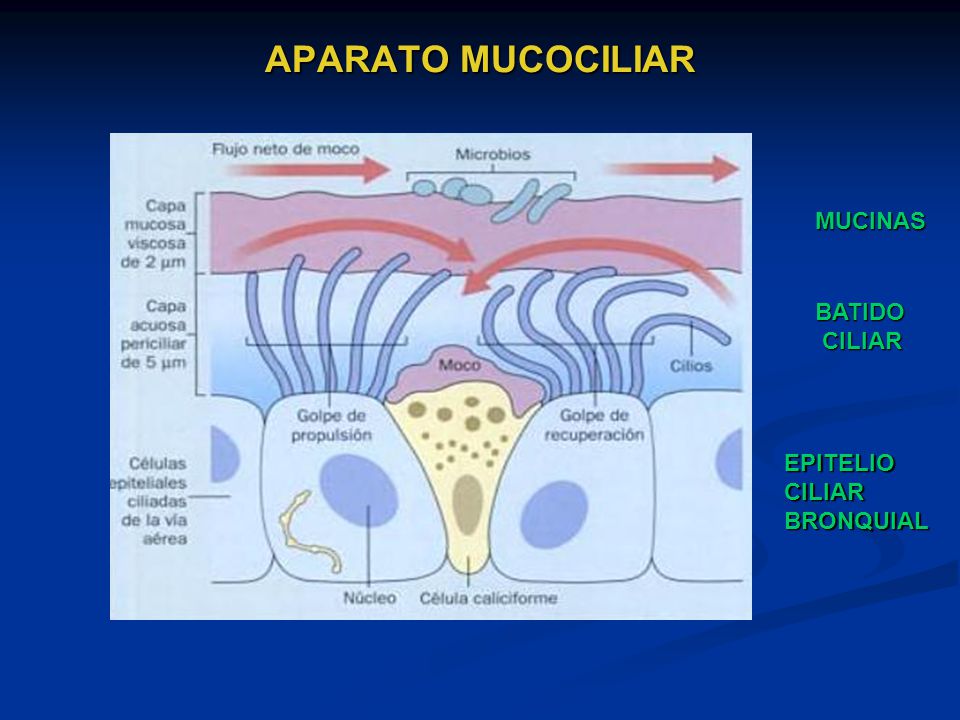 APARATO MUCOCILIAR

Flujo neto de moco

Microbios

Capa mucosa viscosa de 2 µm

Capa acuosa periciliar de 5 µm

Moco

Cilios

Golpe de propulsión

Golpe de recuperación

Células epiteliales ciliadas de la vía aérea

Núcleo

Célula caliciforme

MUCINAS

BATIDO CILIAR

EPITELIO CILIAR BRONQUIAL